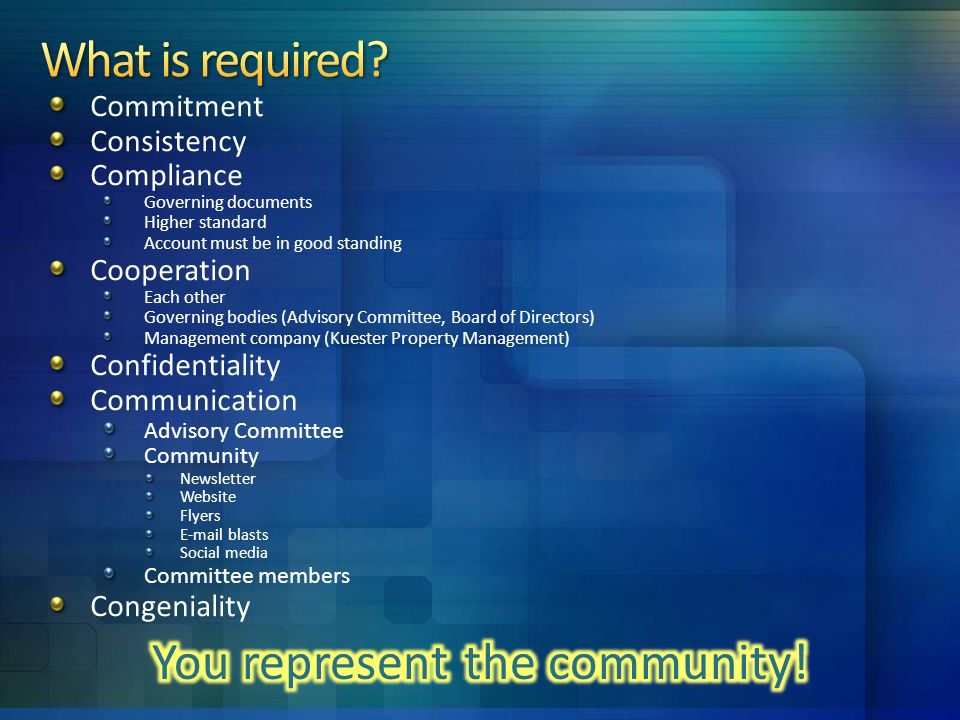 What is required?

- Commitment
- Consistency
- Compliance
  - Governing documents
  - Higher standard
  - Account must be in good standing
- Cooperation
  - Each other
  - Governing bodies (Advisory Committee, Board of Directors)
  - Management company (Kuester Property Management)
- Confidentiality
- Communication
  - Advisory Committee
  - Community
    - Newsletter
    - Website
    - Flyers
    - E-mail blasts
    - Social media
  - Committee members
- Congeniality

You represent the community!